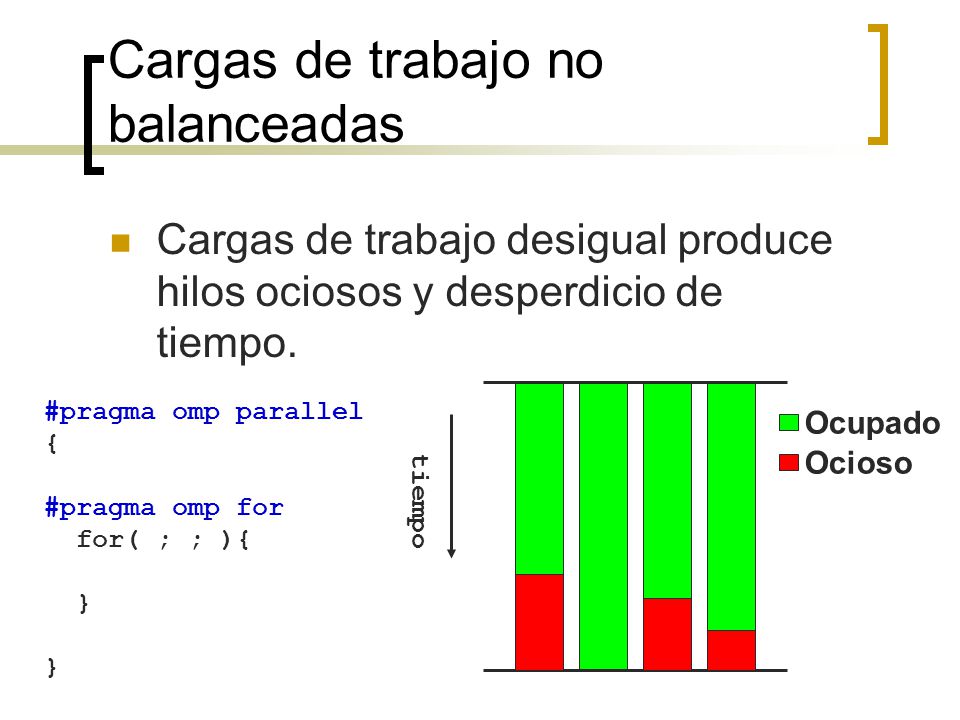 Cargas de trabajo no balanceadas

Cargas de trabajo desigual produce hilos ociosos y desperdicio de tiempo.

#pragma omp parallel
{

#pragma omp for
  for( ; ; ){

  }

}

tiempo

Ocupado
Ocioso